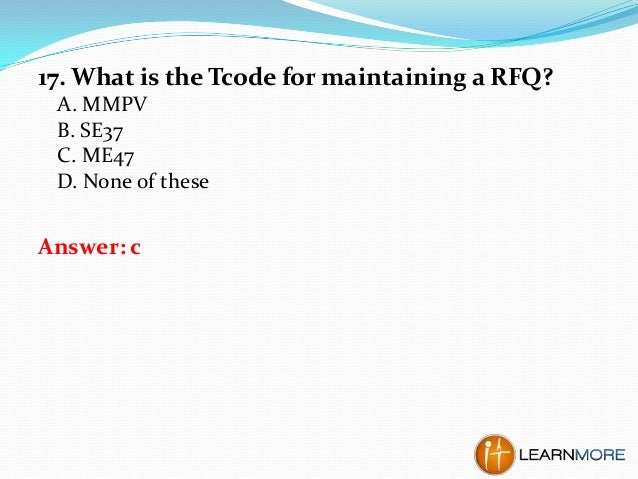 17. What is the Tcode for maintaining a RFQ?
A. MMPV
B. SE37
C. ME47
D. None of these

Answer: c

LEARNMORE